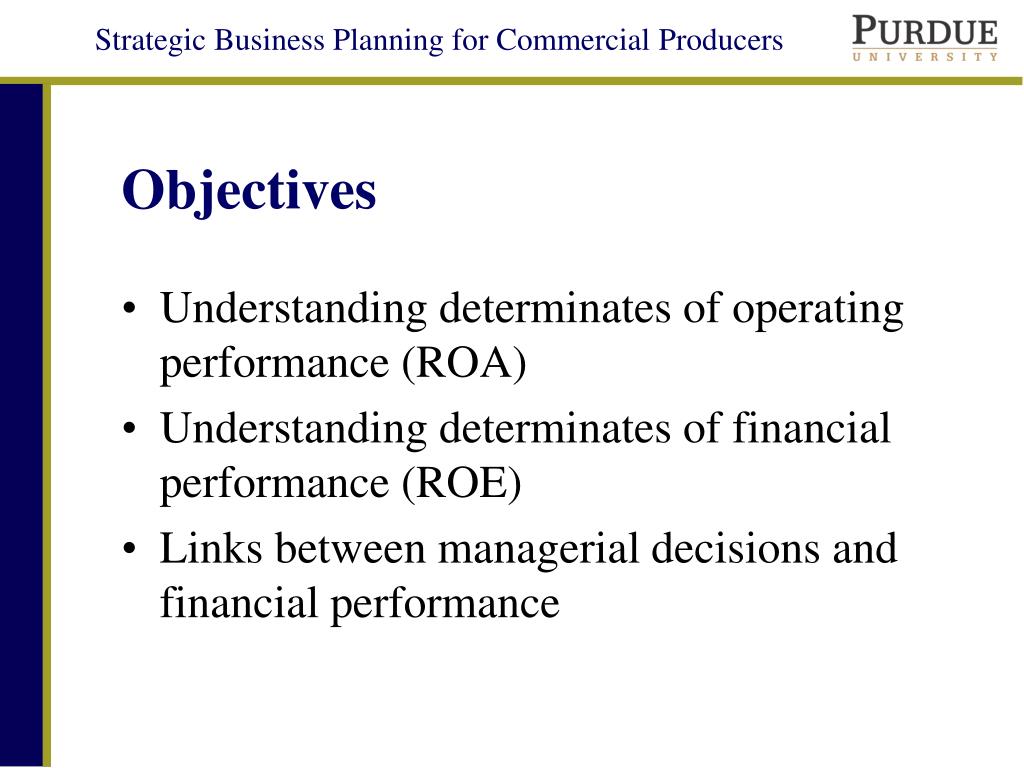 Strategic Business Planning for Commercial Producers

PURDUE
UNIVERSITY

Objectives

• Understanding determinates of operating performance (ROA)
• Understanding determinates of financial performance (ROE)
• Links between managerial decisions and financial performance